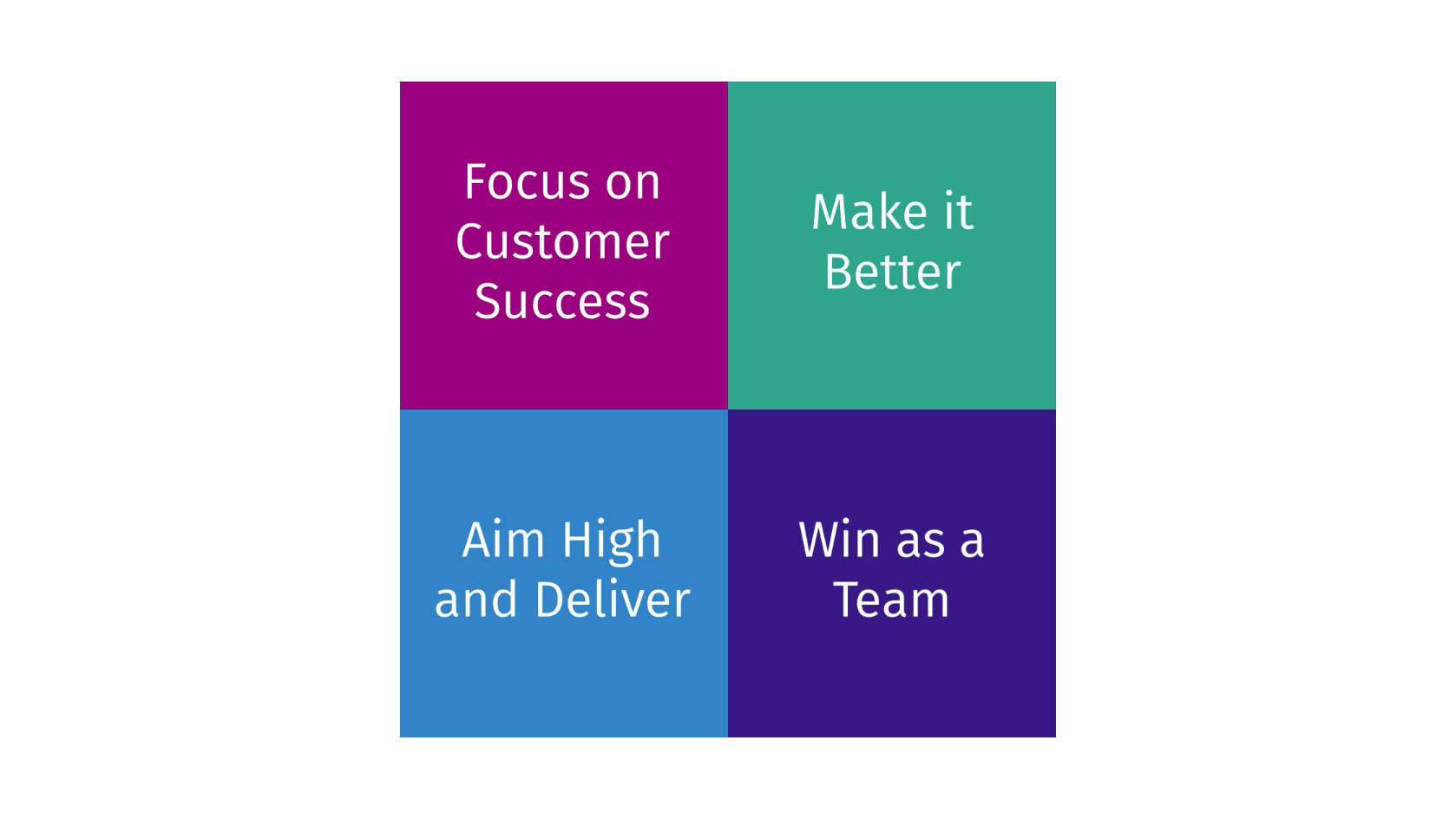 Focus on Customer Success

Make it Better

Aim High and Deliver

Win as a Team